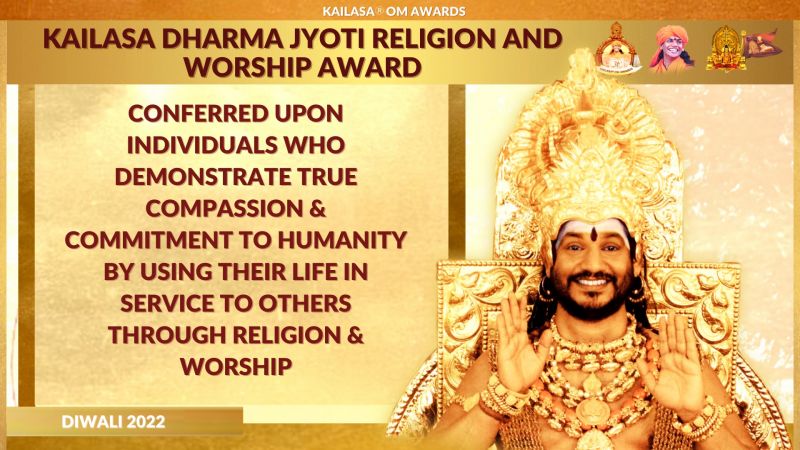 KAILASA® OM AWARDS

KAILASA DHARMA JYOTI RELIGION AND WORSHIP AWARD

CONFERRED UPON INDIVIDUALS WHO DEMONSTRATE TRUE COMPASSION & COMMITMENT TO HUMANITY BY USING THEIR LIFE IN SERVICE TO OTHERS THROUGH RELIGION & WORSHIP

DIWALI 2022